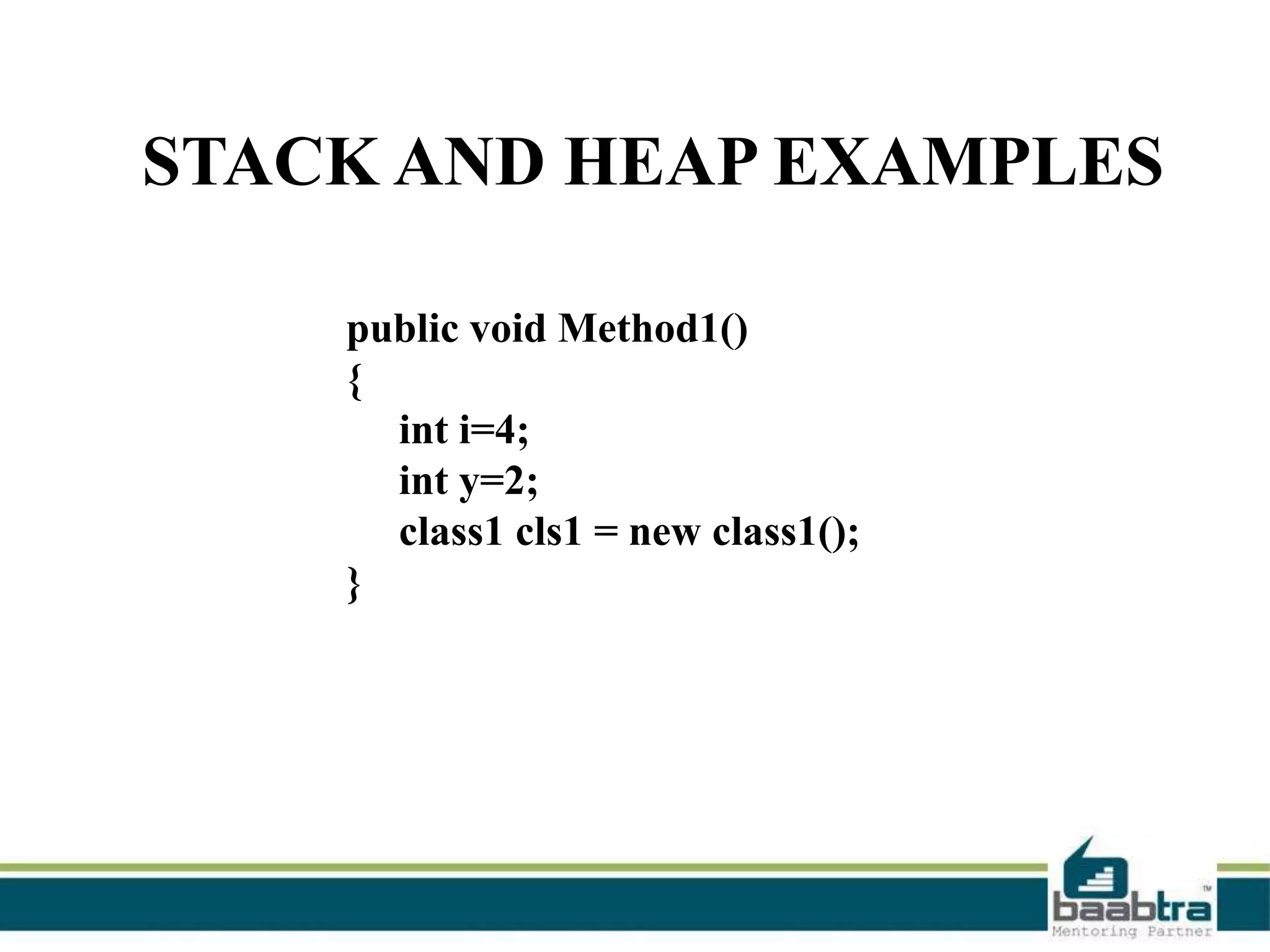 STACK AND HEAP EXAMPLES

public void Method1()
{
int i=4;
int y=2;
class1 cls1 = new class1();
}

baabtra™
Mentoring Partner